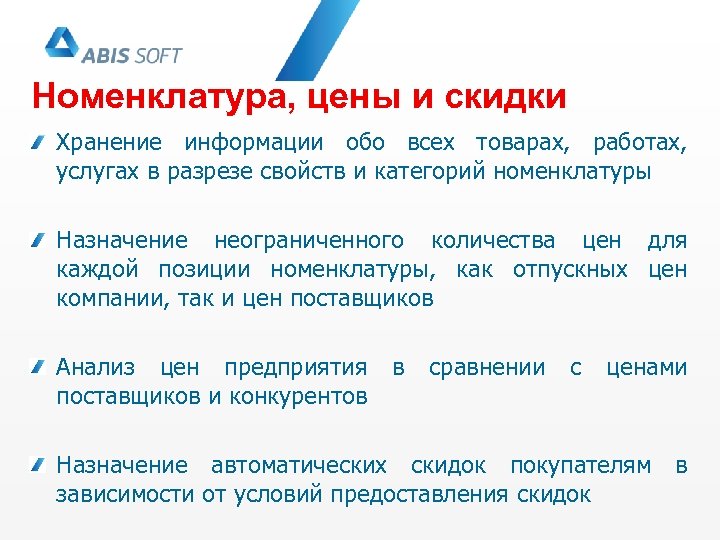 ABIS SOFT

Номенклатура, цены и скидки

Хранение информации обо всех товарах, работах, услугах в разрезе свойств и категорий номенклатуры

Назначение неограниченного количества цен для каждой позиции номенклатуры, как отпускных цен компании, так и цен поставщиков

Анализ цен предприятия в сравнении с ценами поставщиков и конкурентов

Назначение автоматических скидок покупателям в зависимости от условий предоставления скидок